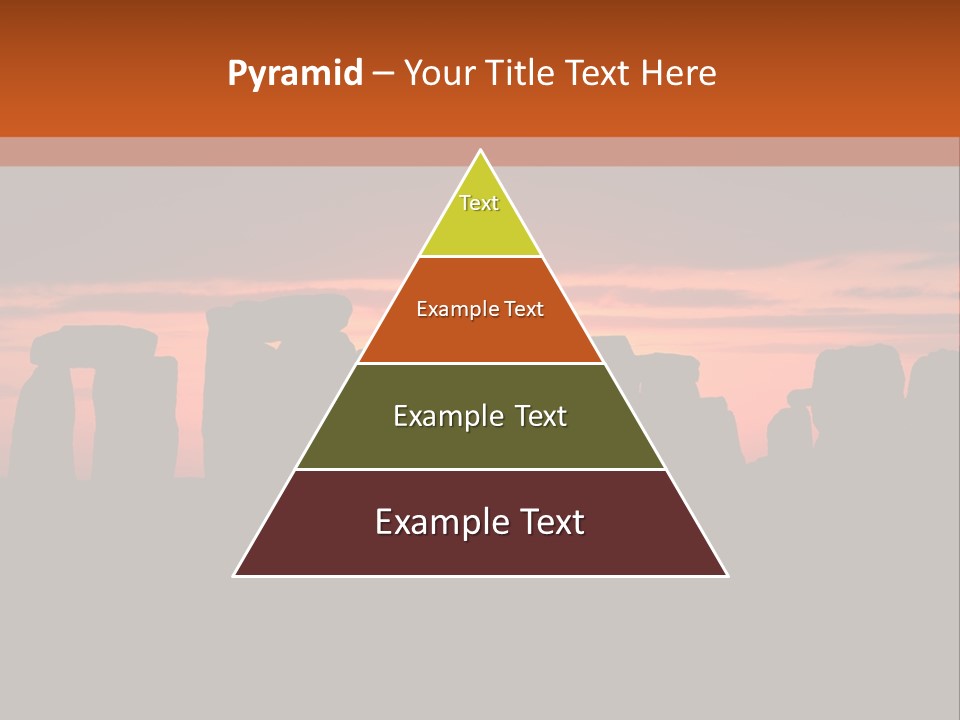 Pyramid – Your Title Text Here

Text

Example Text

Example Text

Example Text